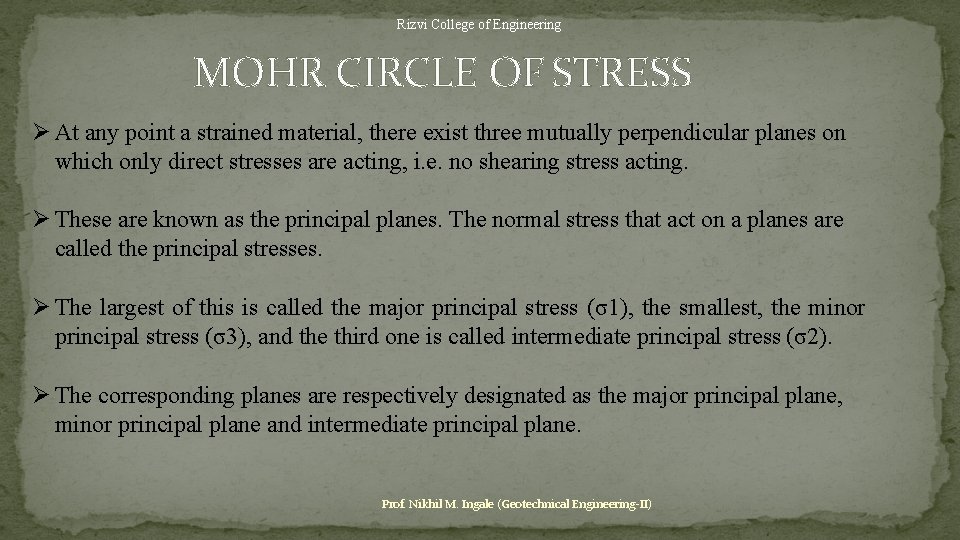 Rizvi College of Engineering

MOHR CIRCLE OF STRESS

➢ At any point a strained material, there exist three mutually perpendicular planes on which only direct stresses are acting, i.e. no shearing stress acting.

➢ These are known as the principal planes. The normal stress that act on a planes are called the principal stresses.

➢ The largest of this is called the major principal stress (σ1), the smallest, the minor principal stress (σ3), and the third one is called intermediate principal stress (σ2).

➢ The corresponding planes are respectively designated as the major principal plane, minor principal plane and intermediate principal plane.

Prof. Nikhil M. Ingale (Geotechnical Engineering-II)